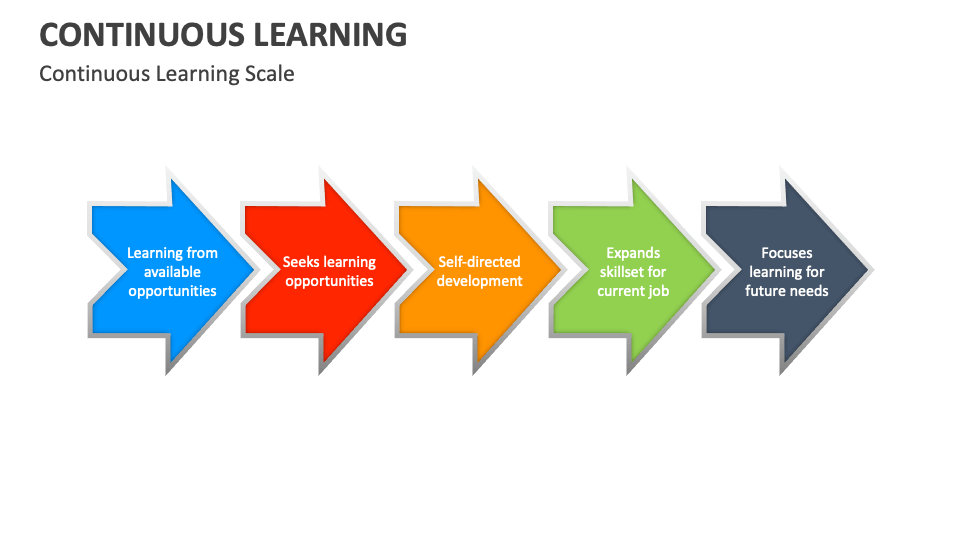 CONTINUOUS LEARNING

Continuous Learning Scale

Learning from available opportunities

Seeks learning opportunities

Self-directed development

Expands skillset for current job

Focuses learning for future needs